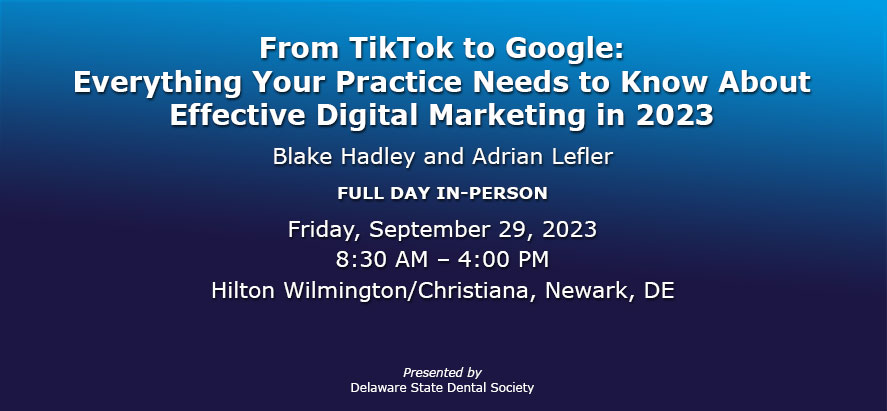 From TikTok to Google:
Everything Your Practice Needs to Know About Effective Digital Marketing in 2023

Blake Hadley and Adrian Lefler

FULL DAY IN-PERSON

Friday, September 29, 2023
8:30 AM – 4:00 PM
Hilton Wilmington/Christiana, Newark, DE

Presented by
Delaware State Dental Society